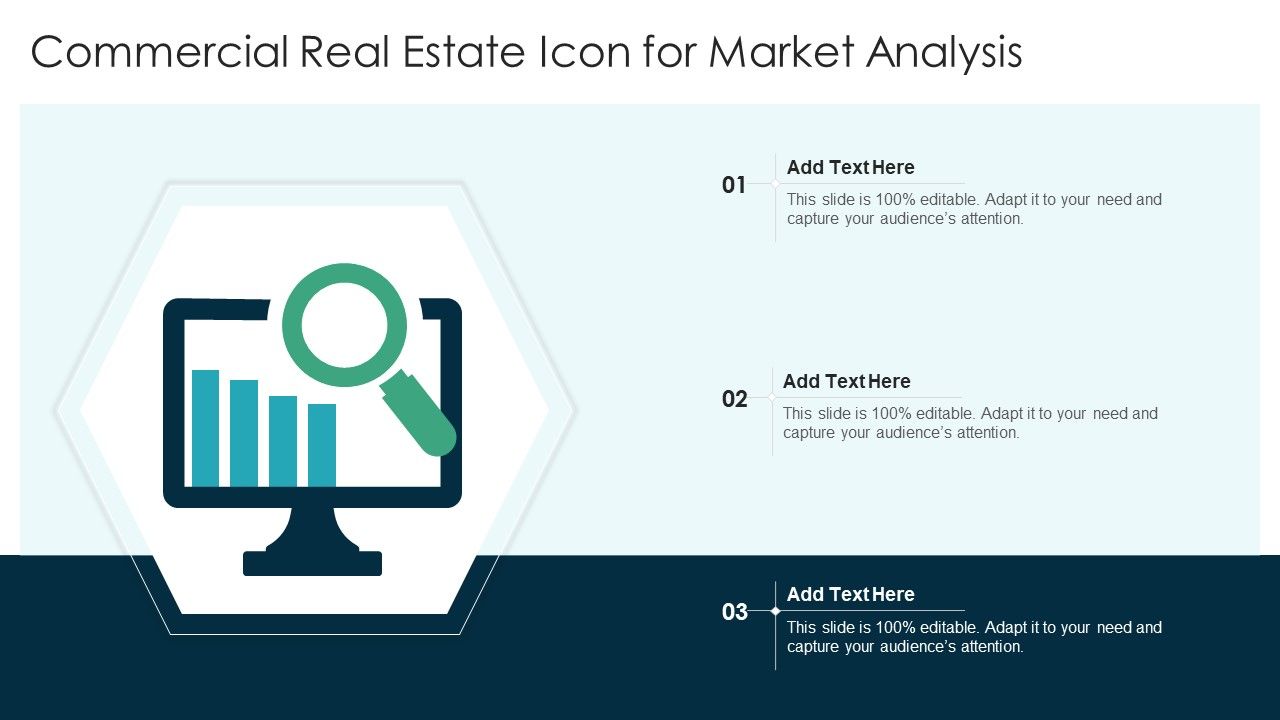 Commercial Real Estate Icon for Market Analysis

01

Add Text Here

This slide is 100% editable. Adapt it to your need and capture your audience's attention.

02

Add Text Here

This slide is 100% editable. Adapt it to your need and capture your audience's attention.

03

Add Text Here

This slide is 100% editable. Adapt it to your need and capture your audience's attention.